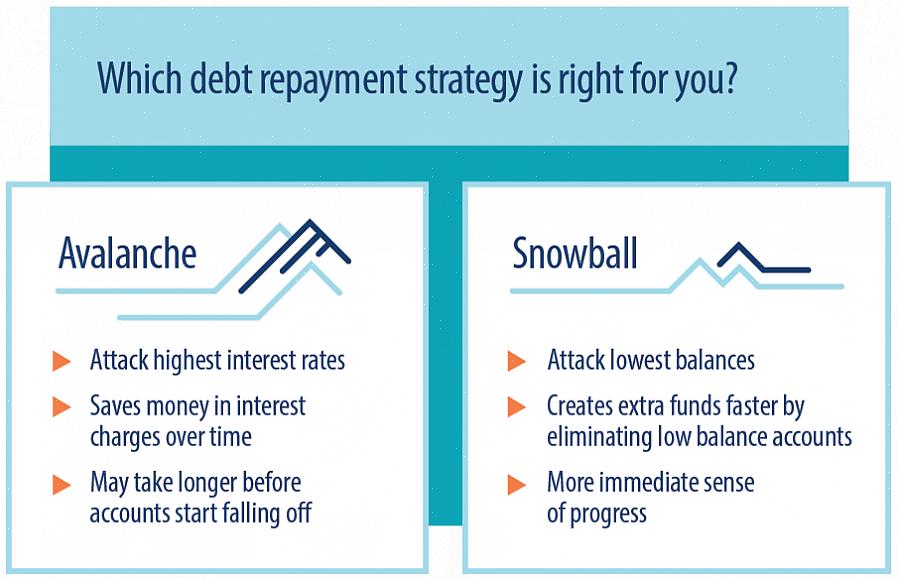 Which debt repayment strategy is right for you?

Avalanche

Attack highest interest rates

Saves money in interest charges over time

May take longer before accounts start falling off

Snowball

Attack lowest balances

Creates extra funds faster by eliminating low balance accounts

More immediate sense of progress